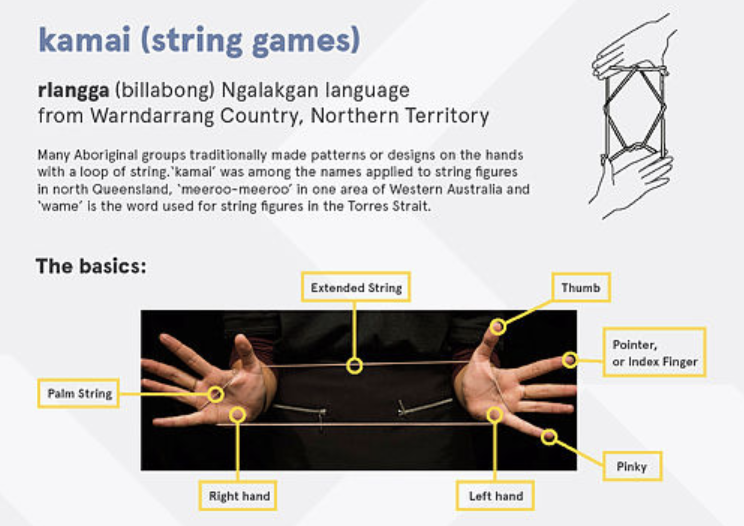 kamai (string games)

rlangga (billabong) Ngalakgan language from Warndarrang Country, Northern Territory

Many Aboriginal groups traditionally made patterns or designs on the hands with a loop of string.'kamai' was among the names applied to string figures in north Queensland, 'meeroo-meeroo' in one area of Western Australia and 'wame' is the word used for string figures in the Torres Strait.

The basics:

Extended String

Thumb

Pointer, or Index Finger

Palm String

Pinky

Right hand

Left hand